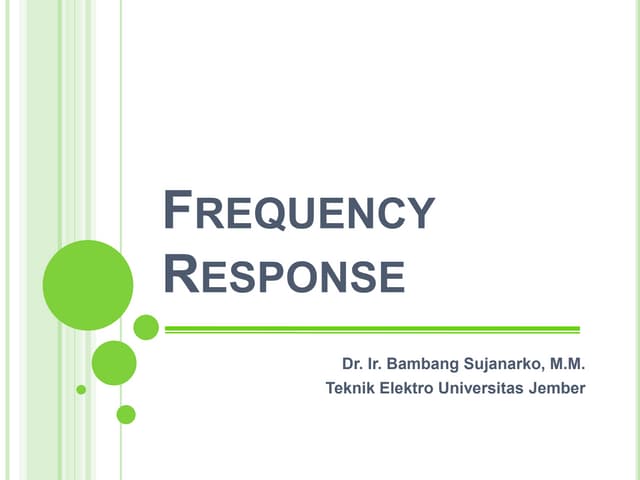 FREQUENCY RESPONSE

Dr. Ir. Bambang Sujanarko, M.M.
Teknik Elektro Universitas Jember